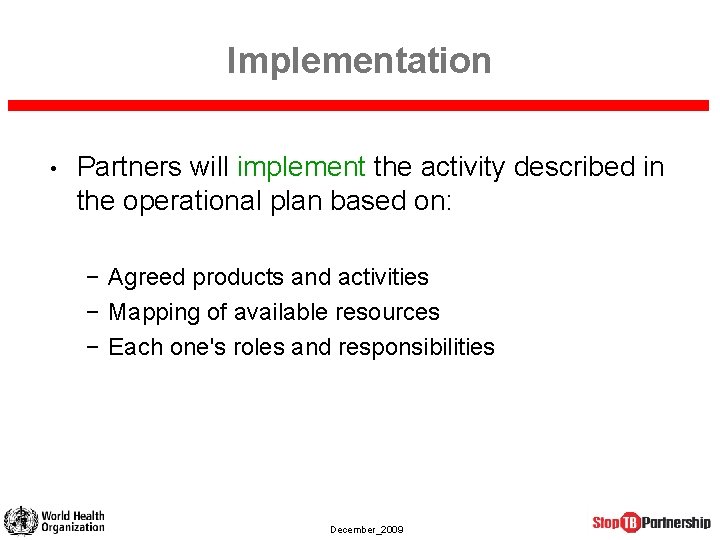 Implementation

• Partners will implement the activity described in the operational plan based on:

− Agreed products and activities
− Mapping of available resources
− Each one's roles and responsibilities

World Health Organization

December_2009

Stop TB Partnership